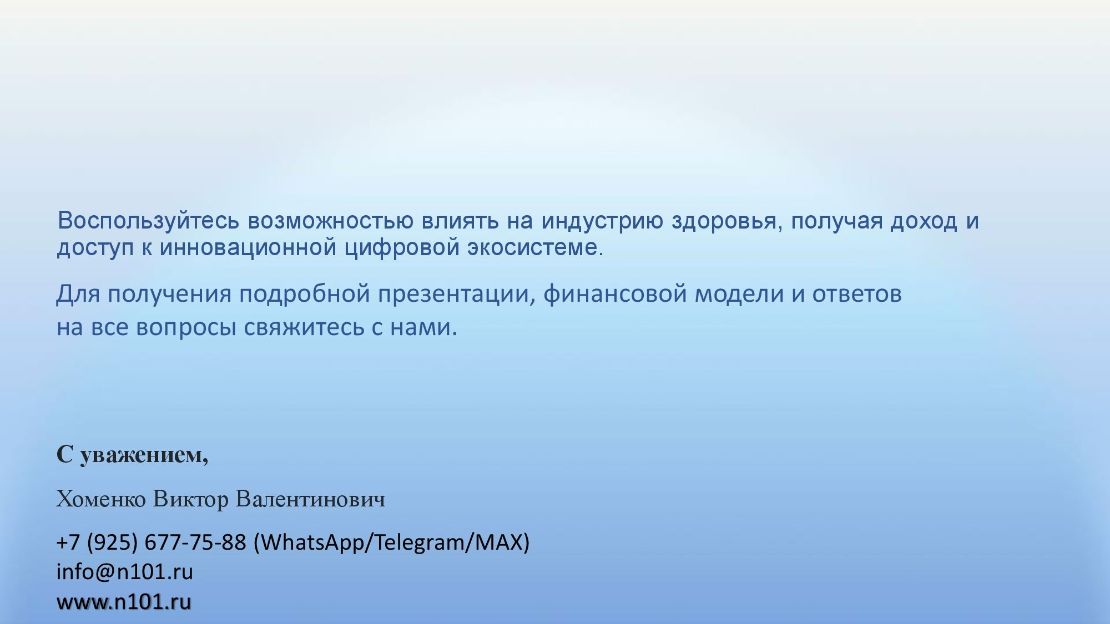 Воспользуйтесь возможностью влиять на индустрию здоровья, получая доход и доступ к инновационной цифровой экосистеме.

Для получения подробной презентации, финансовой модели и ответов на все вопросы свяжитесь с нами.

С уважением,

Хоменко Виктор Валентинович

+7 (925) 677-75-88 (WhatsApp/Telegram/MAX)
info@n101.ru
www.n101.ru